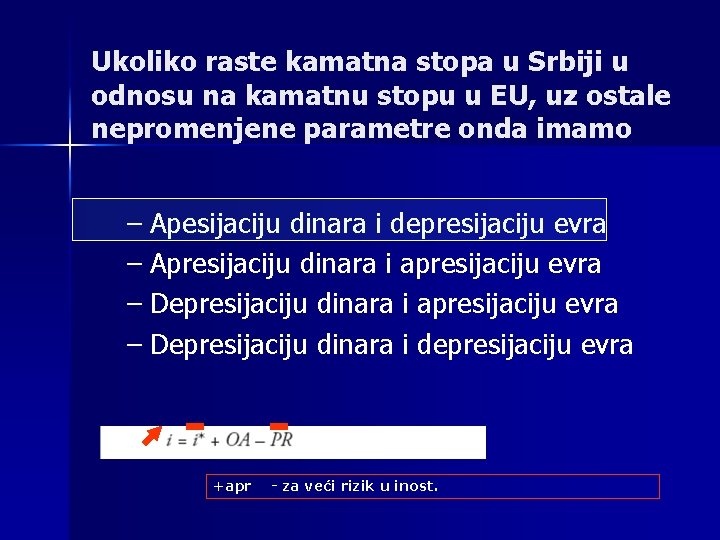 Ukoliko raste kamatna stopa u Srbiji u odnosu na kamatnu stopu u EU, uz ostale nepromenjene parametre onda imamo

– Apesijaciju dinara i depresijaciju evra
– Apresijaciju dinara i apresijaciju evra
– Depresijaciju dinara i apresijaciju evra
– Depresijaciju dinara i depresijaciju evra

$i = i^* + OA - PR$

+apr - za veći rizik u inost.